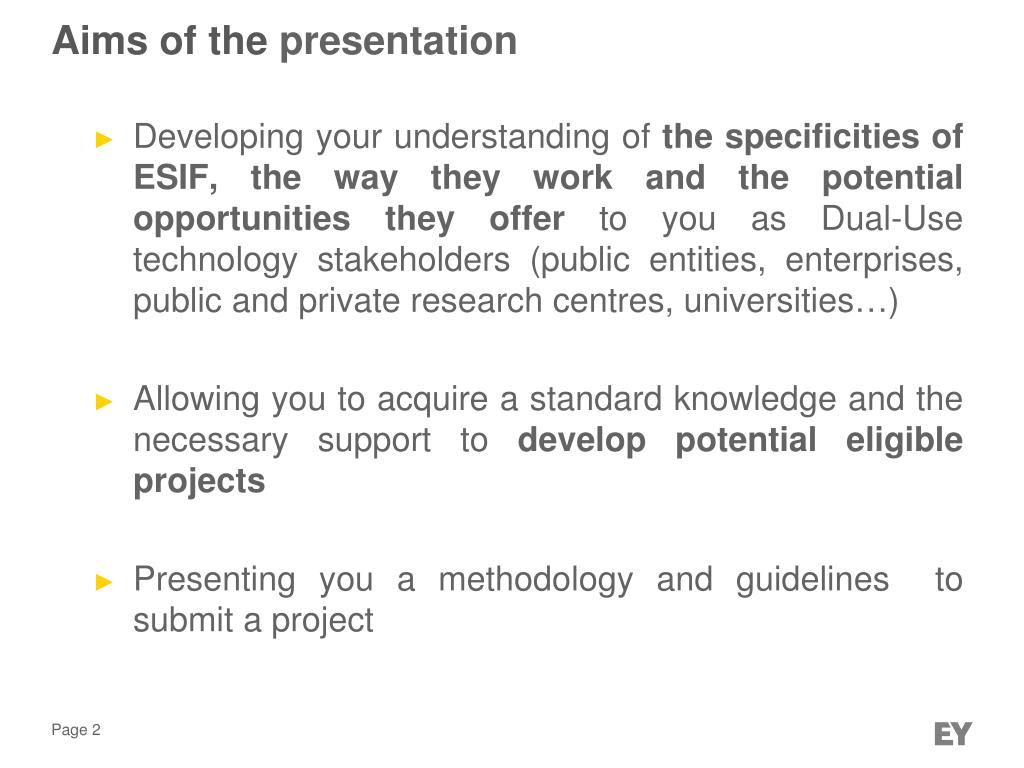 Aims of the presentation

► Developing your understanding of the specificities of ESIF, the way they work and the potential opportunities they offer to you as Dual-Use technology stakeholders (public entities, enterprises, public and private research centres, universities…)

► Allowing you to acquire a standard knowledge and the necessary support to develop potential eligible projects

► Presenting you a methodology and guidelines to submit a project

Page 2

EY